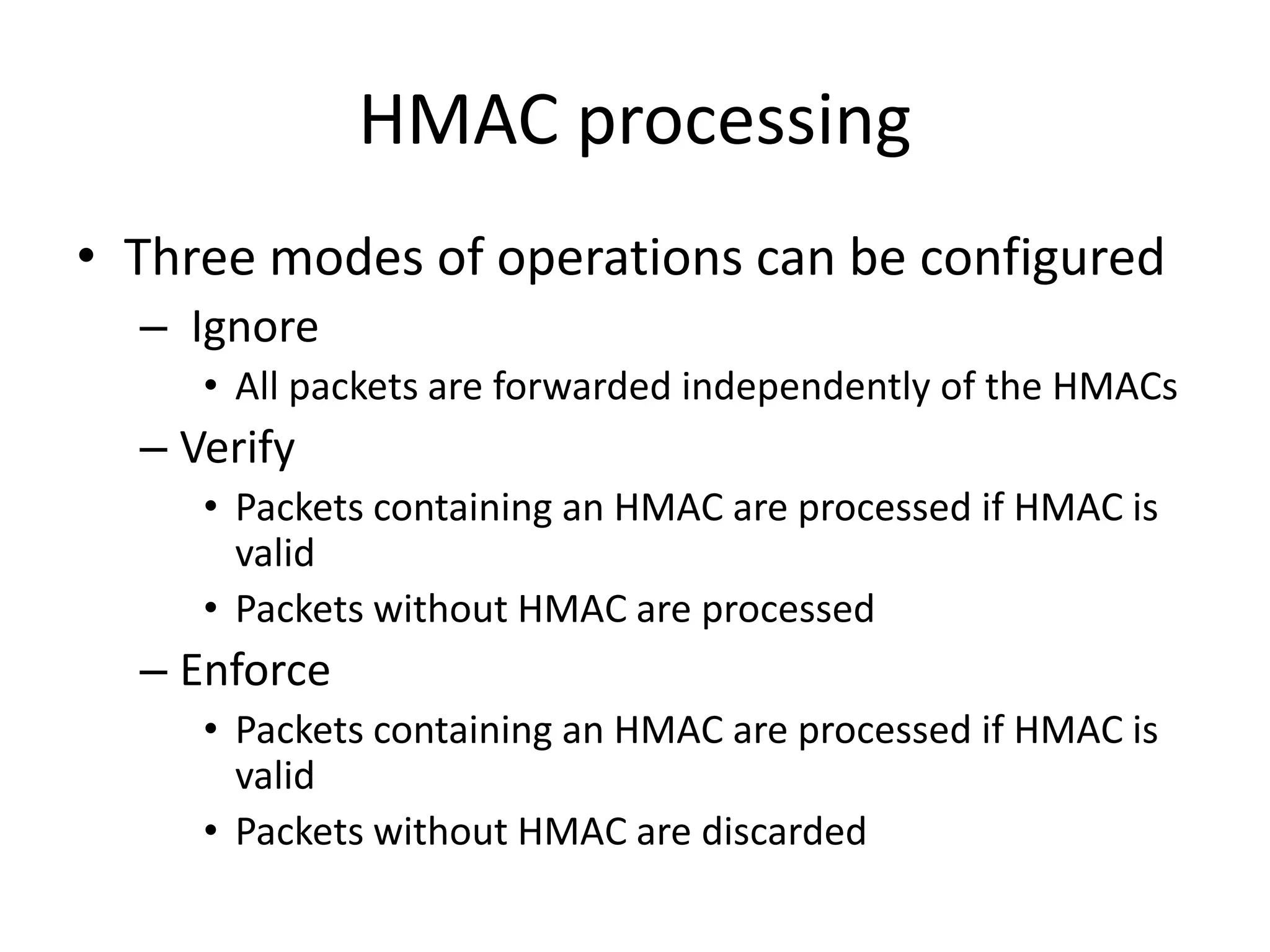 HMAC processing

• Three modes of operations can be configured
– Ignore
• All packets are forwarded independently of the HMACs
– Verify
• Packets containing an HMAC are processed if HMAC is valid
• Packets without HMAC are processed
– Enforce
• Packets containing an HMAC are processed if HMAC is valid
• Packets without HMAC are discarded